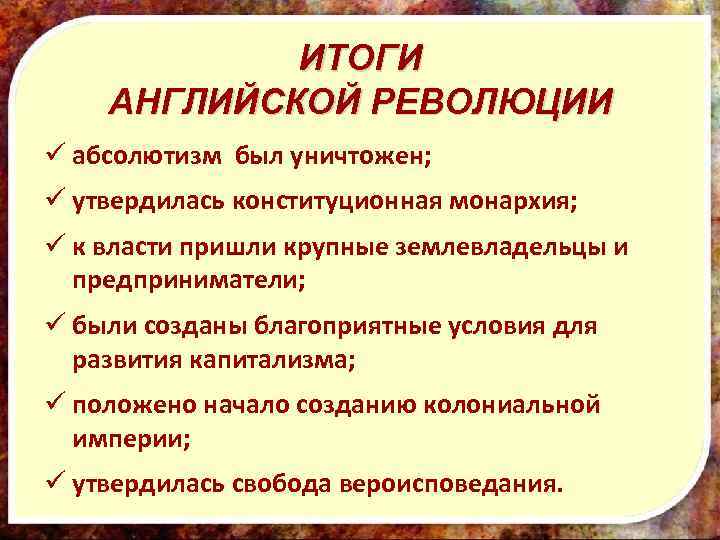 ИТОГИ
АНГЛИЙСКОЙ РЕВОЛЮЦИИ

✓ абсолютизм был уничтожен;

✓ утвердилась конституционная монархия;

✓ к власти пришли крупные землевладельцы и предприниматели;

✓ были созданы благоприятные условия для развития капитализма;

✓ положено начало созданию колониальной империи;

✓ утвердилась свобода вероисповедания.